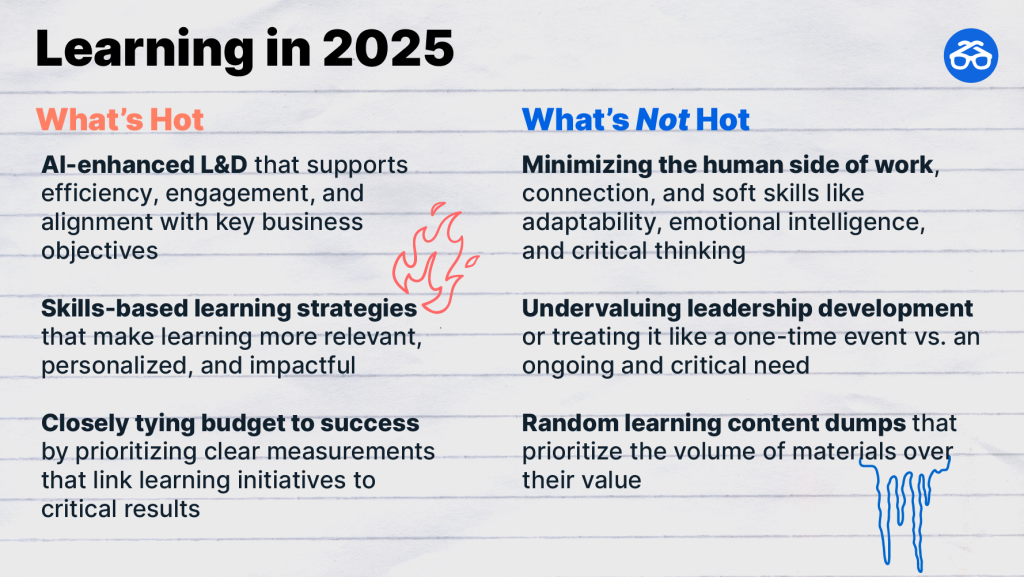 Learning in 2025

What's Hot

AI-enhanced L&D that supports efficiency, engagement, and alignment with key business objectives

Skills-based learning strategies that make learning more relevant, personalized, and impactful

Closely tying budget to success by prioritizing clear measurements that link learning initiatives to critical results

What's Not Hot

Minimizing the human side of work, connection, and soft skills like adaptability, emotional intelligence, and critical thinking

Undervaluing leadership development or treating it like a one-time event vs. an ongoing and critical need

Random learning content dumps that prioritize the volume of materials over their value